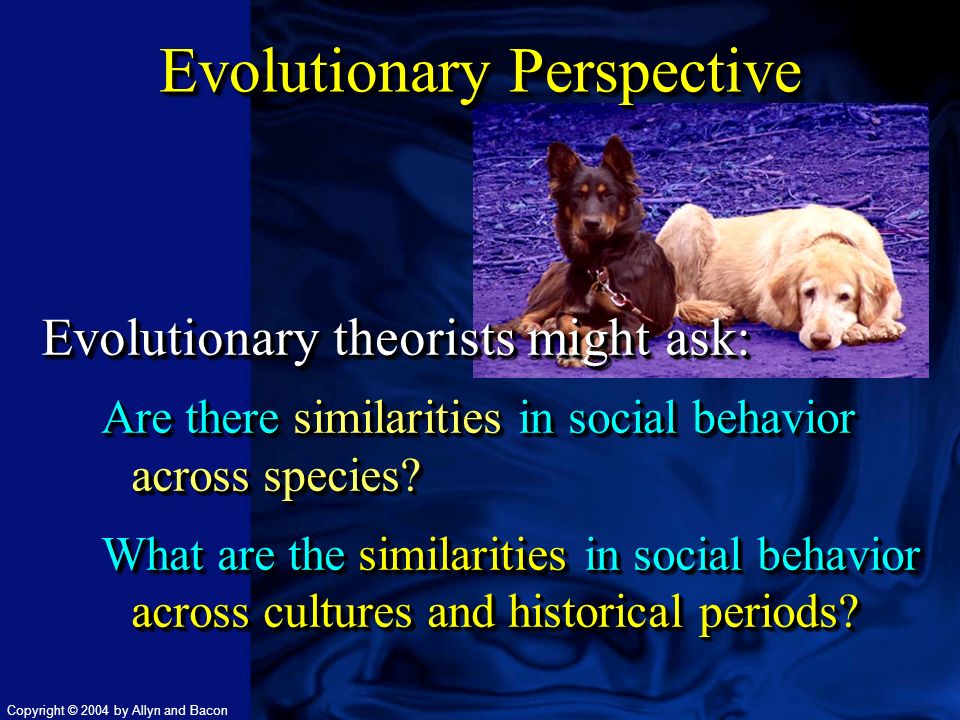 Evolutionary Perspective

Evolutionary theorists might ask:

Are there similarities in social behavior across species?

What are the similarities in social behavior across cultures and historical periods?

Copyright © 2004 by Allyn and Bacon